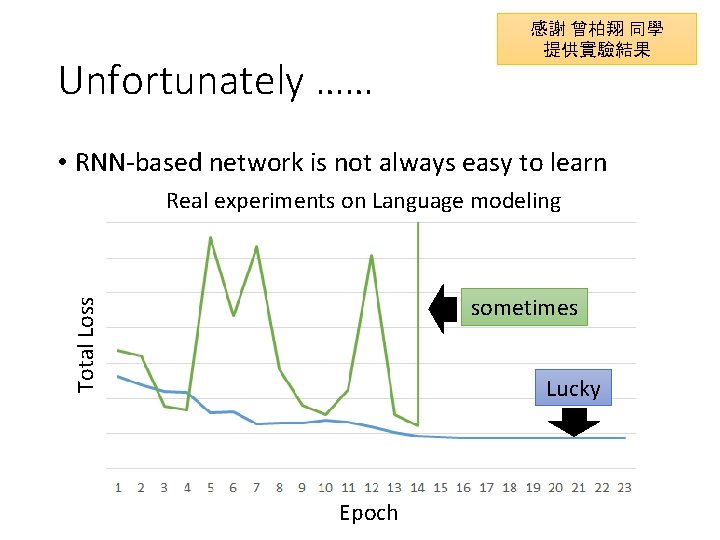 感謝 曾柏翔 同學
提供實驗結果

Unfortunately ……

• RNN-based network is not always easy to learn

Real experiments on Language modeling

Total Loss

sometimes

Lucky

1 2 3 4 5 6 7 8 9 10 11 12 13 14 15 16 17 18 19 20 21 22 23

Epoch